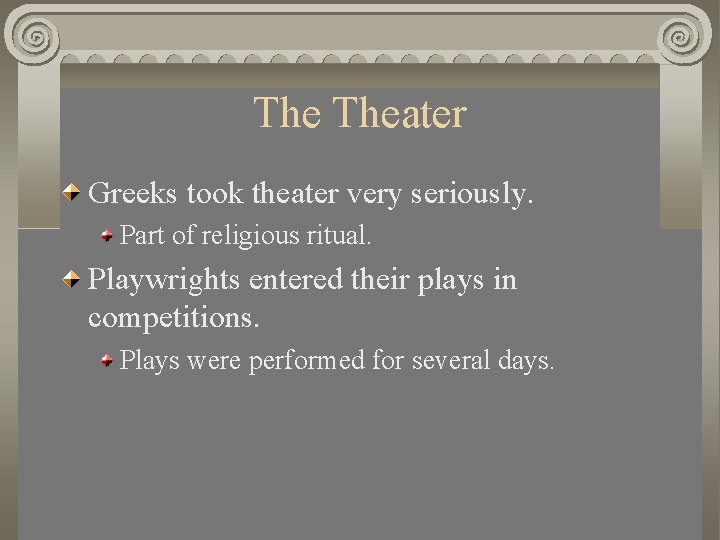 The Theater

Greeks took theater very seriously.

Part of religious ritual.

Playwrights entered their plays in competitions.

Plays were performed for several days.